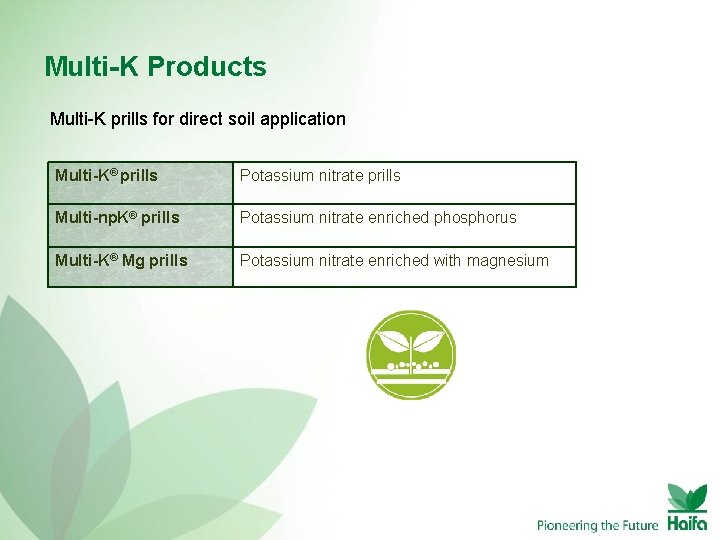 Multi-K Products

Multi-K prills for direct soil application

| Multi-K® prills | Potassium nitrate prills |
|---|---|
| Multi-npK® prills | Potassium nitrate enriched phosphorus |
| Multi-K® Mg prills | Potassium nitrate enriched with magnesium |

Pioneering the Future Haifa